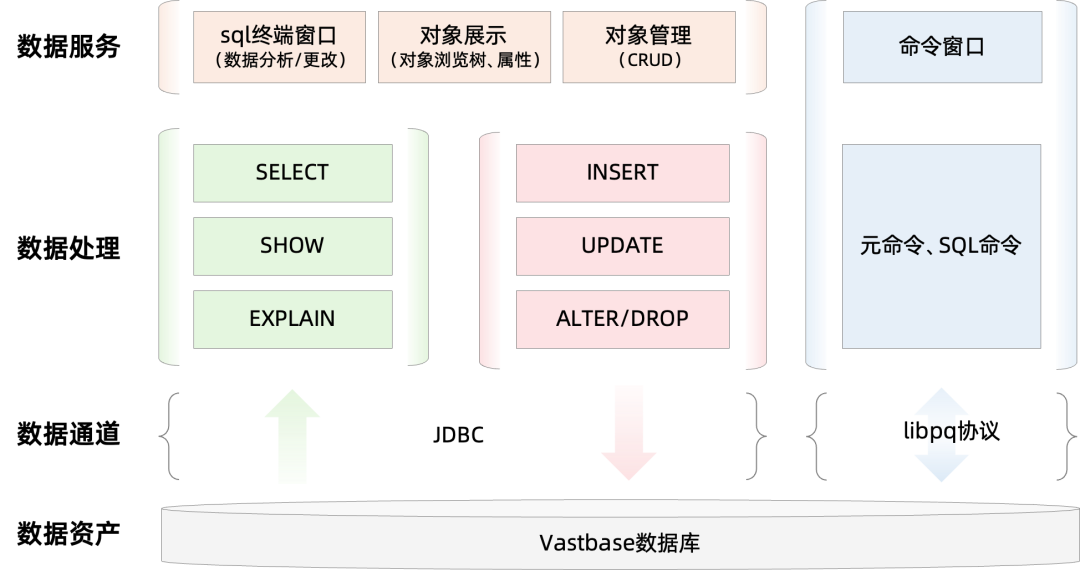 数据服务

sql终端窗口
（数据分析/更改）

对象展示
（对象浏览树、属性）

对象管理
（CRUD）

命令窗口

数据处理

SELECT

SHOW

EXPLAIN

INSERT

UPDATE

ALTER/DROP

元命令、SQL命令

数据通道

JDBC

libpq协议

数据资产

Vastbase数据库